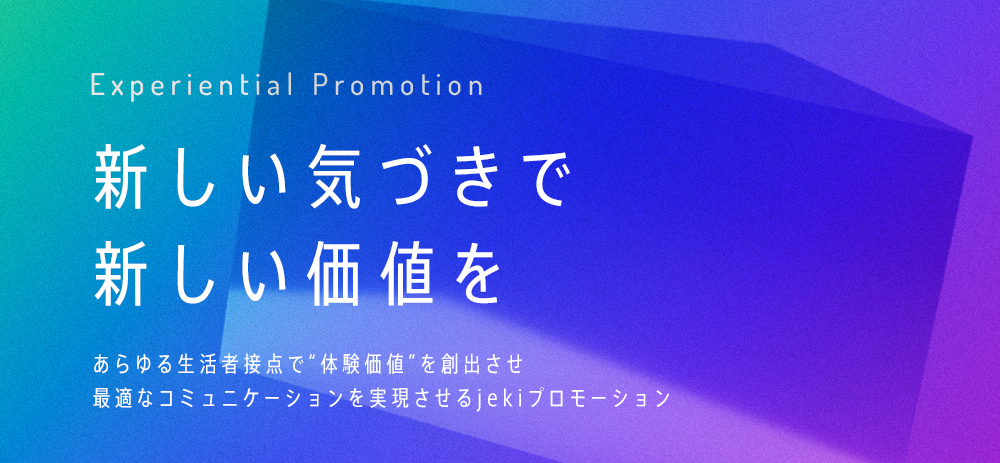 Experiential Promotion

新しい気づきで
新しい価値を

あらゆる生活者接点で"体験価値"を創出させ
最適なコミュニケーションを実現させるjekiプロモーション